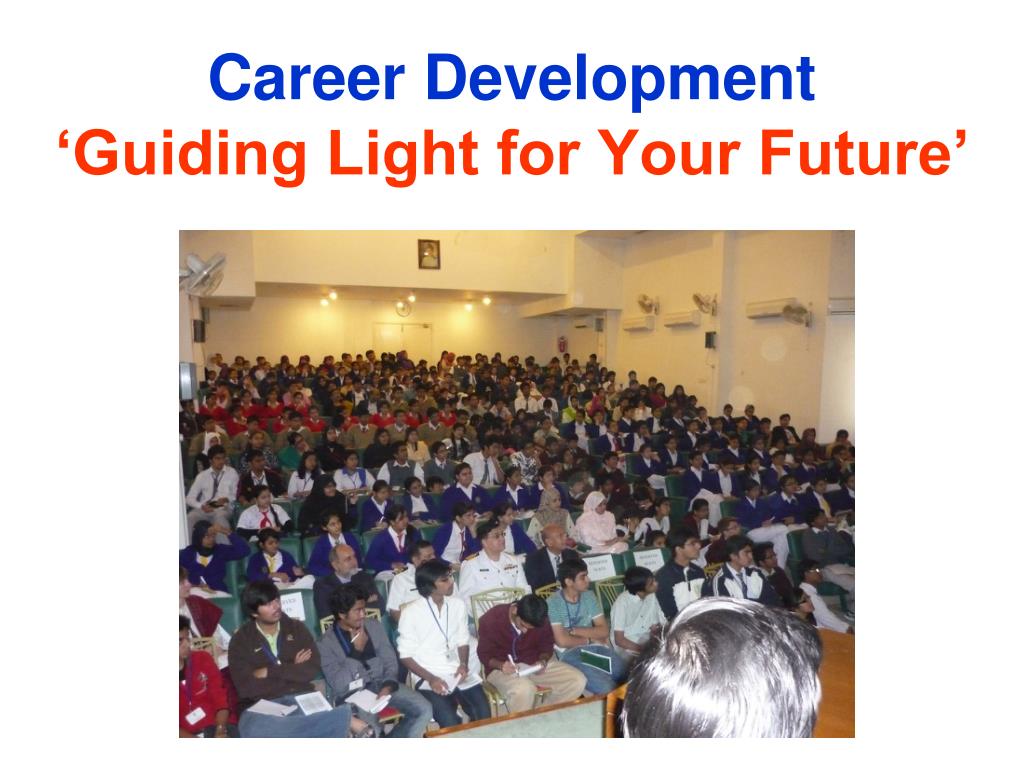 Career Development
‘Guiding Light for Your Future’